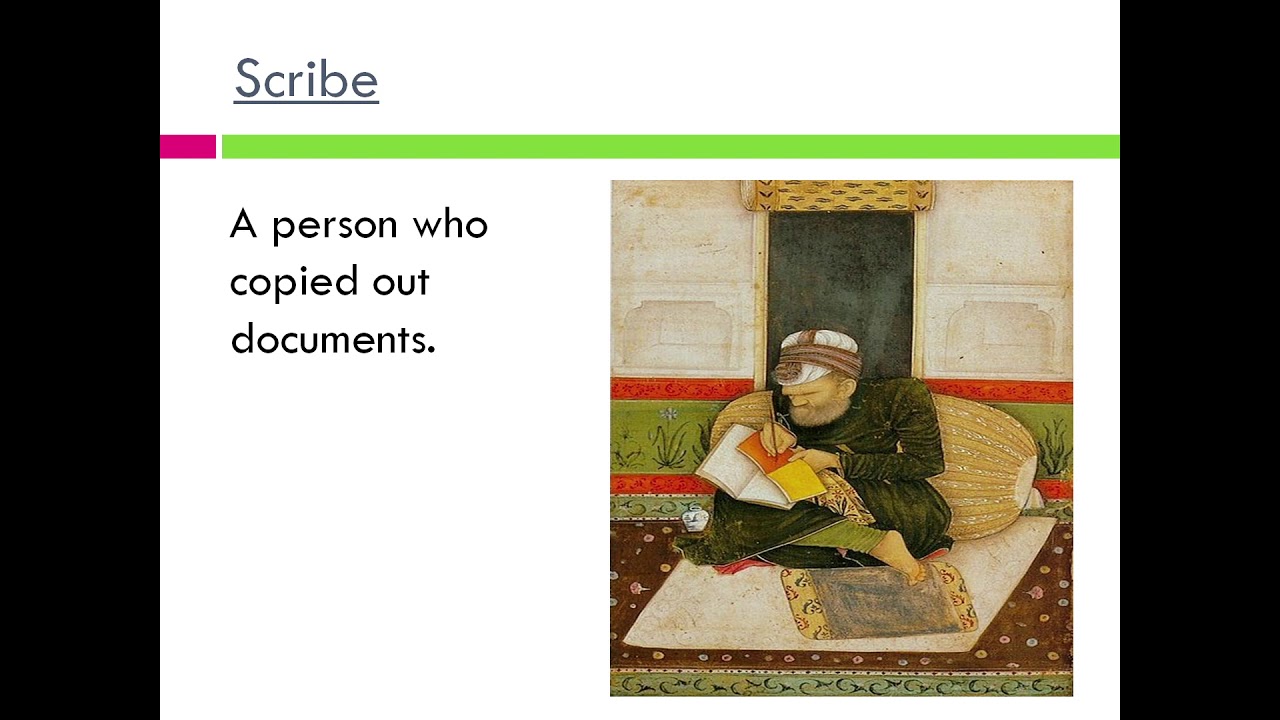 Scribe

A person who copied out documents.